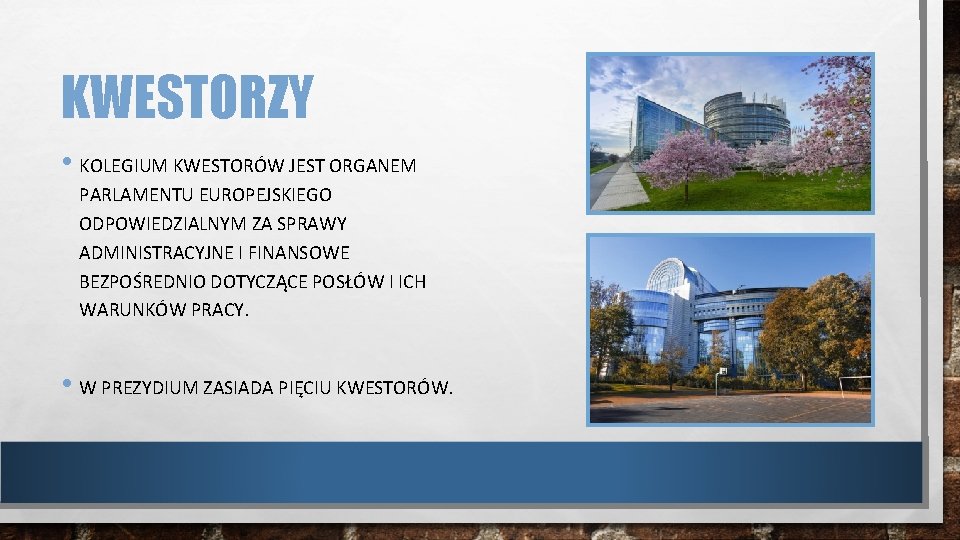 KWESTORZY

• KOLEGIUM KWESTORÓW JEST ORGANEM PARLAMENTU EUROPEJSKIEGO ODPOWIEDZIALNYM ZA SPRAWY ADMINISTRACYJNE I FINANSOWE BEZPOŚREDNIO DOTYCZĄCE POSŁÓW I ICH WARUNKÓW PRACY.

• W PREZYDIUM ZASIADA PIĘCIU KWESTORÓW.